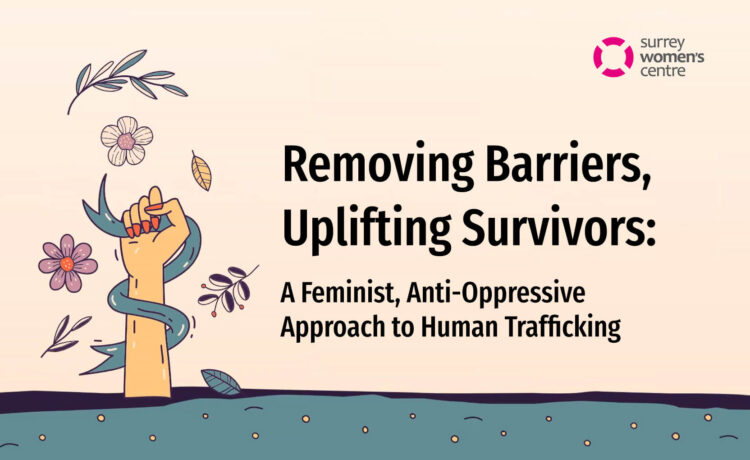 surrey women's centre

Removing Barriers, Uplifting Survivors:

A Feminist, Anti-Oppressive Approach to Human Trafficking